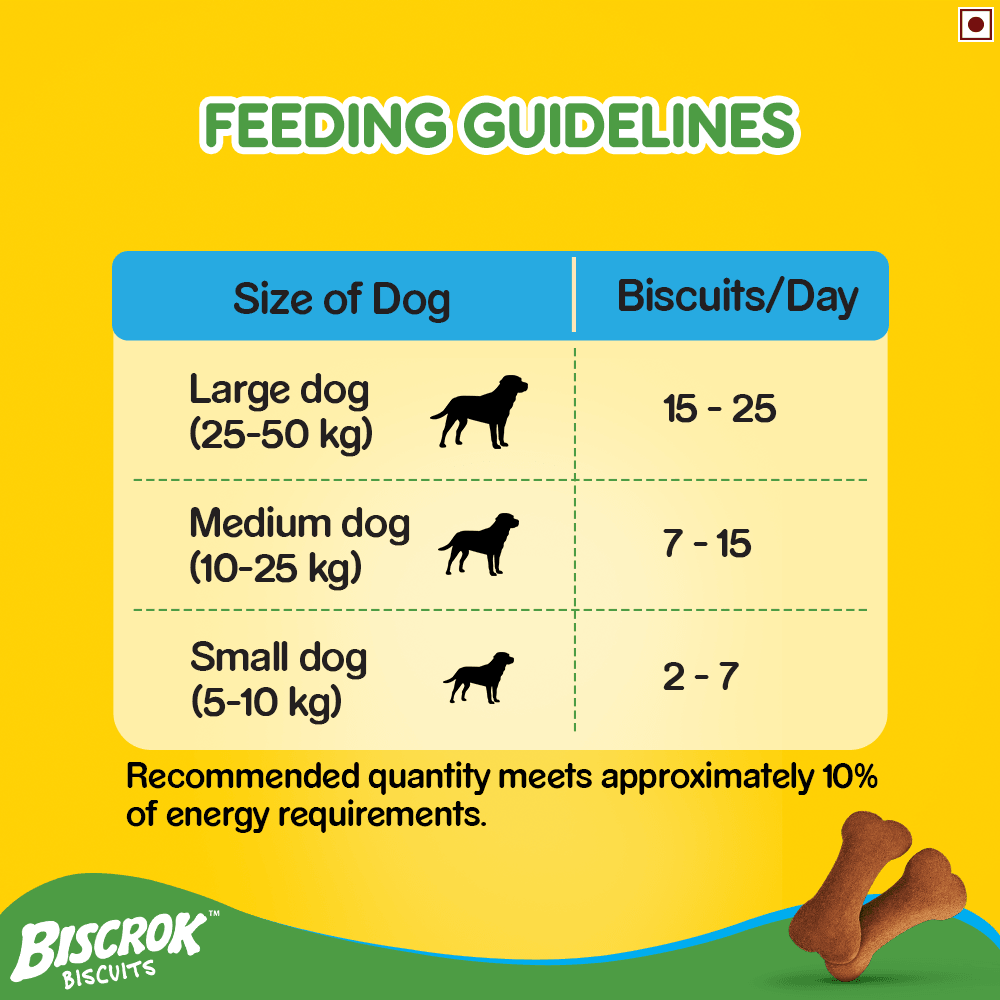 FEEDING GUIDELINES

| Size of Dog | Biscuits/Day |
|---|---|
| Large dog (25-50 kg) | 15 - 25 |
| Medium dog (10-25 kg) | 7 - 15 |
| Small dog (5-10 kg) | 2 - 7 |

Recommended quantity meets approximately 10% of energy requirements.

BISCROK™ BISCUITS